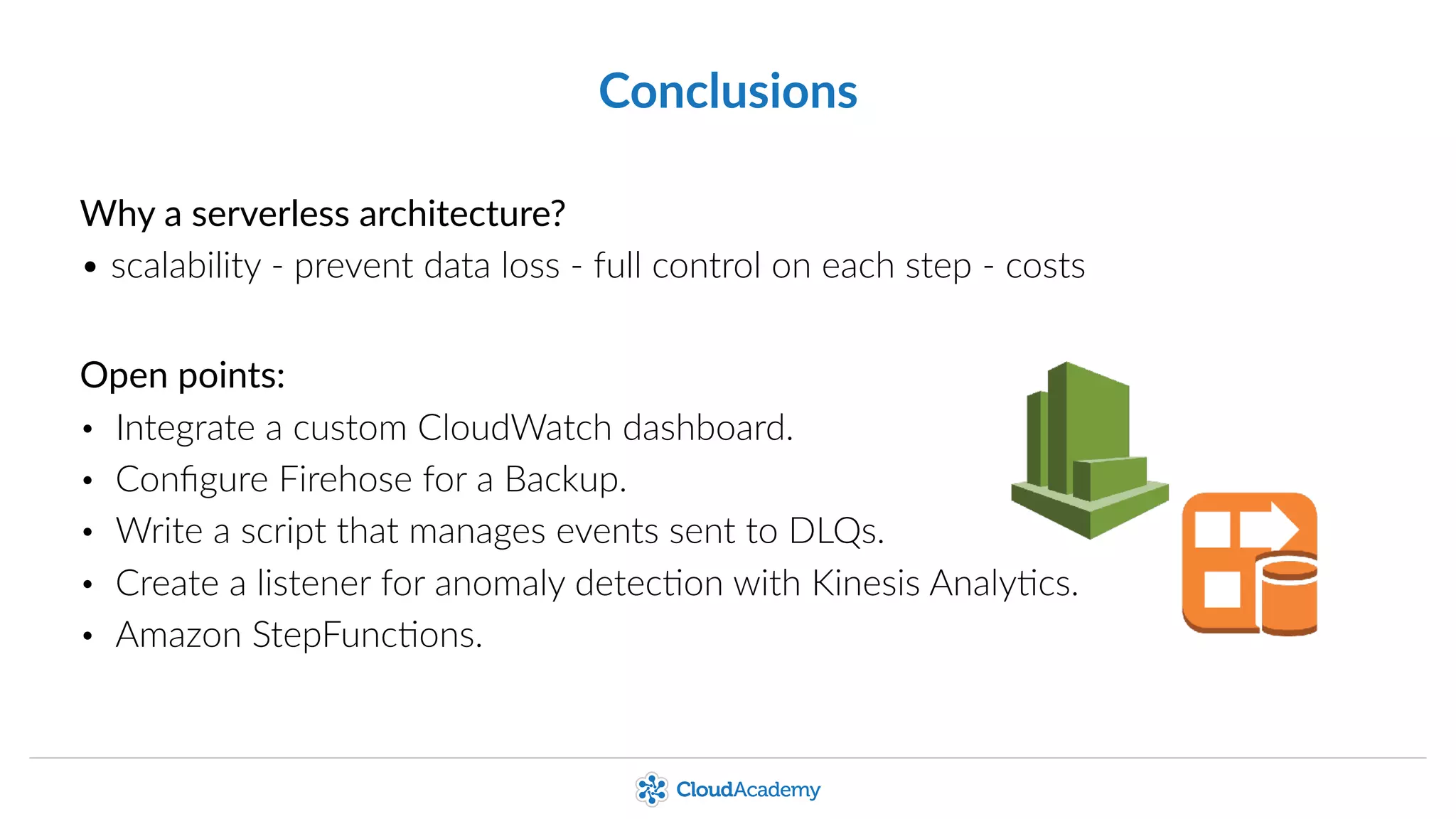 Conclusions

Why a serverless architecture?

• scalability - prevent data loss - full control on each step - costs

Open points:

• Integrate a custom CloudWatch dashboard.
• Configure Firehose for a Backup.
• Write a script that manages events sent to DLQs.
• Create a listener for anomaly detection with Kinesis Analytics.
• Amazon StepFunctions.

CloudAcademy